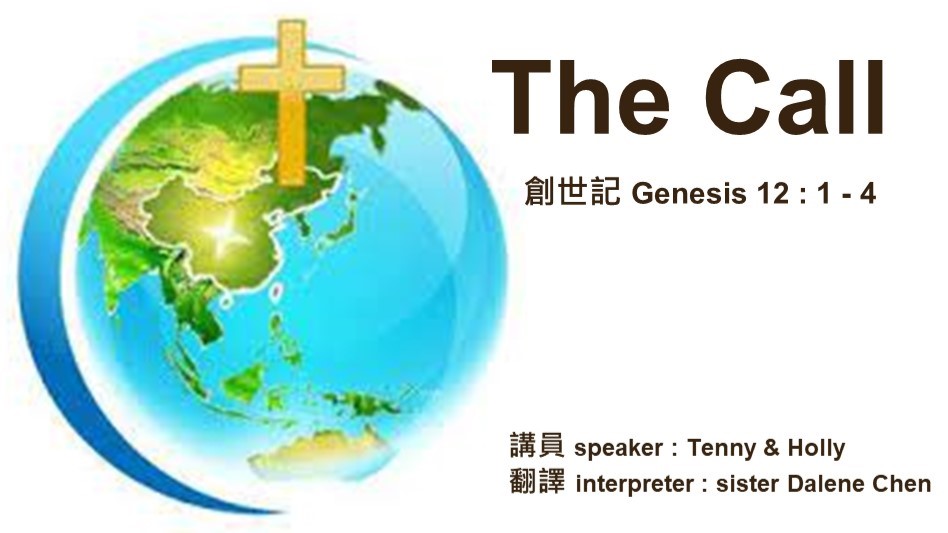 The Call

創世記 Genesis 12 : 1 - 4

講員 speaker : Tenny & Holly
翻譯 interpreter : sister Dalene Chen